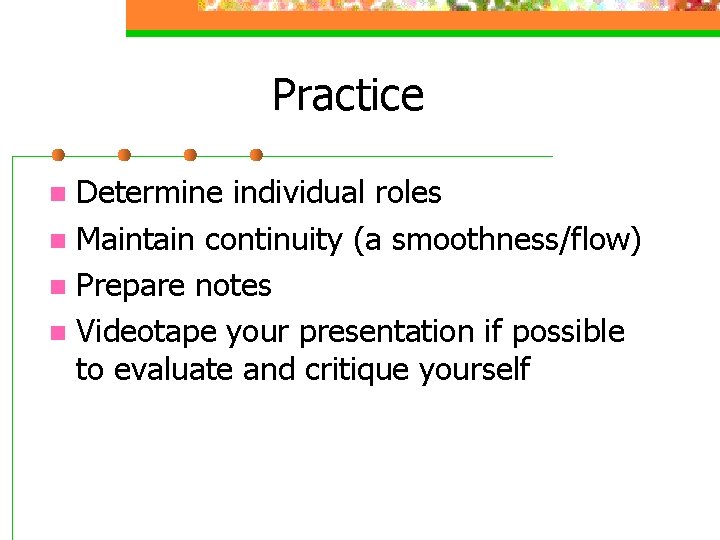 Practice

- Determine individual roles
- Maintain continuity (a smoothness/flow)
- Prepare notes
- Videotape your presentation if possible to evaluate and critique yourself